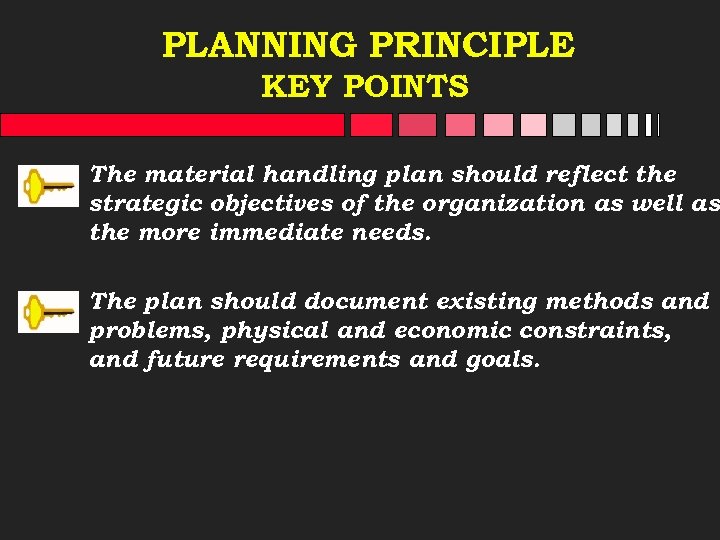 PLANNING PRINCIPLE
KEY POINTS

The material handling plan should reflect the strategic objectives of the organization as well as the more immediate needs.

The plan should document existing methods and problems, physical and economic constraints, and future requirements and goals.